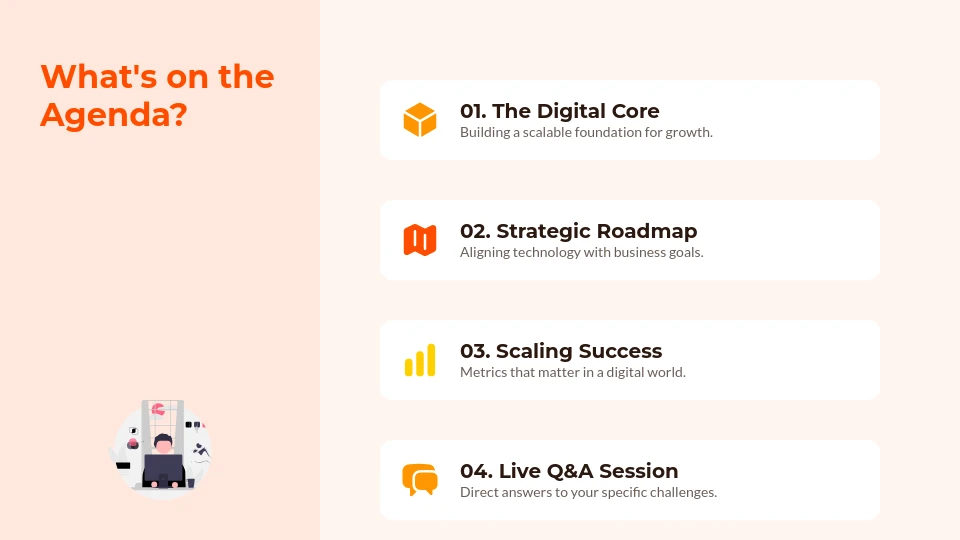 What's on the Agenda?

01. The Digital Core
Building a scalable foundation for growth.

02. Strategic Roadmap
Aligning technology with business goals.

03. Scaling Success
Metrics that matter in a digital world.

04. Live Q&A Session
Direct answers to your specific challenges.